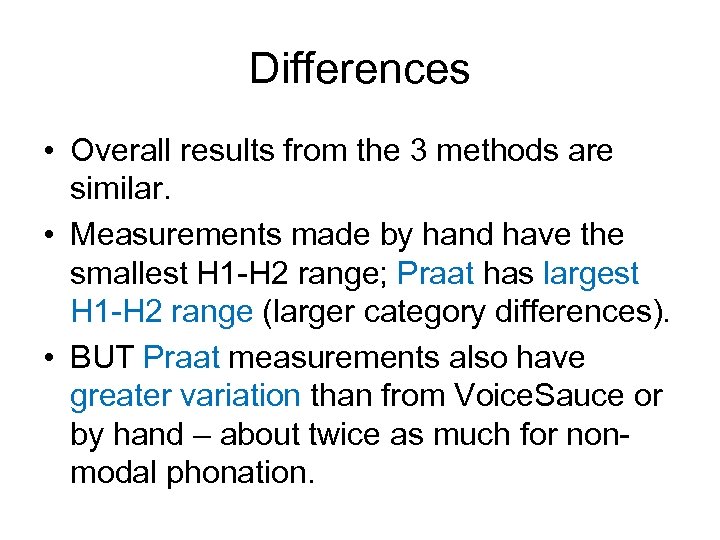 Differences

• Overall results from the 3 methods are similar.

• Measurements made by hand have the smallest H1-H2 range; Praat has largest H1-H2 range (larger category differences).

• BUT Praat measurements also have greater variation than from VoiceSauce or by hand – about twice as much for non-modal phonation.